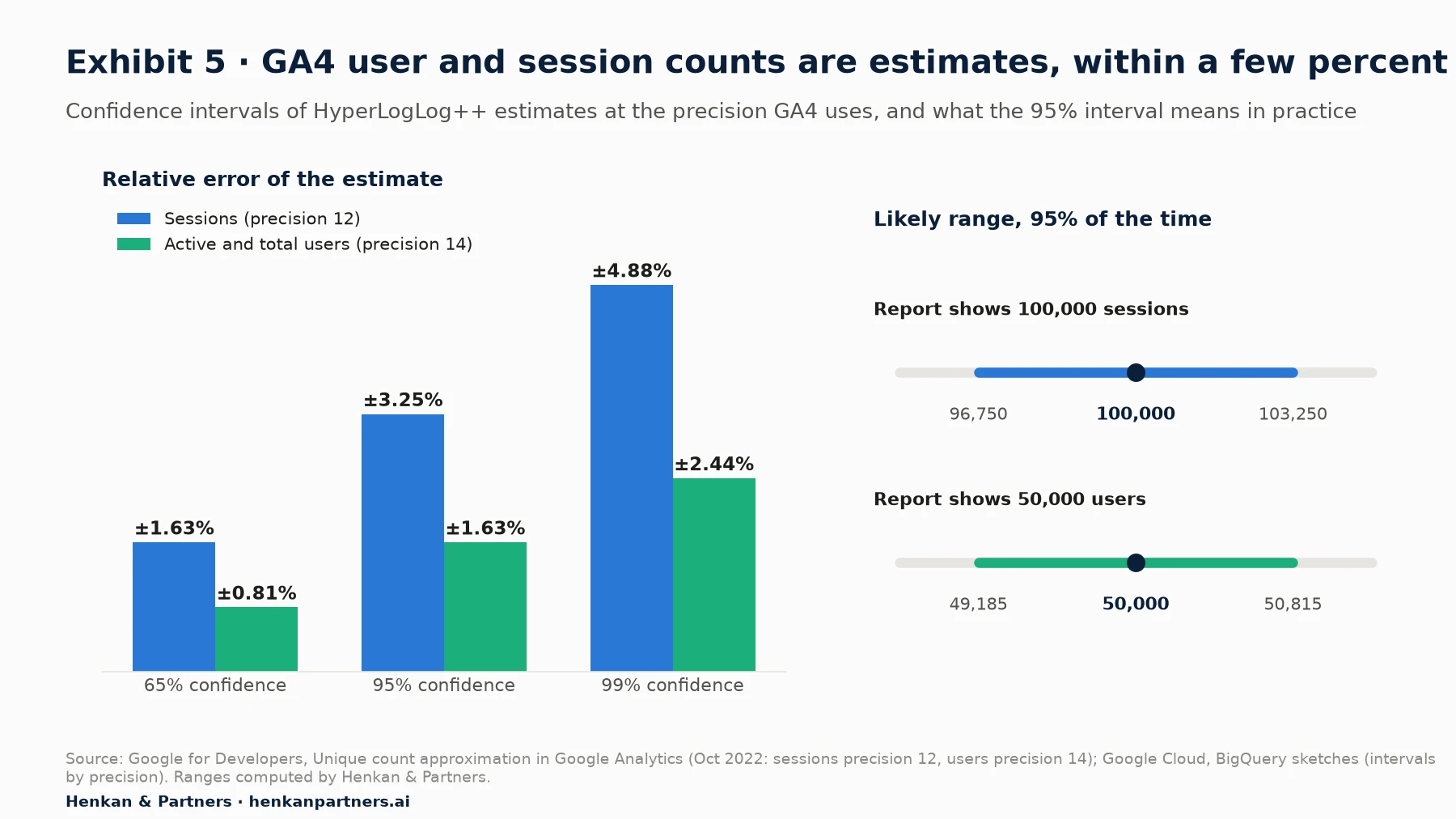 Exhibit 5 · GA4 user and session counts are estimates, within a few percent

Confidence intervals of HyperLogLog++ estimates at the precision GA4 uses, and what the 95% interval means in practice

Relative error of the estimate

Sessions (precision 12)
Active and total users (precision 14)

±1.63%
±0.81%
±3.25%
±1.63%
±4.88%
±2.44%

65% confidence
95% confidence
99% confidence

Likely range, 95% of the time

Report shows 100,000 sessions

96,750
100,000
103,250

Report shows 50,000 users

49,185
50,000
50,815

Source: Google for Developers, Unique count approximation in Google Analytics (Oct 2022: sessions precision 12, users precision 14); Google Cloud, BigQuery sketches (intervals by precision). Ranges computed by Henkan & Partners.

Henkan & Partners · henkanpartners.ai